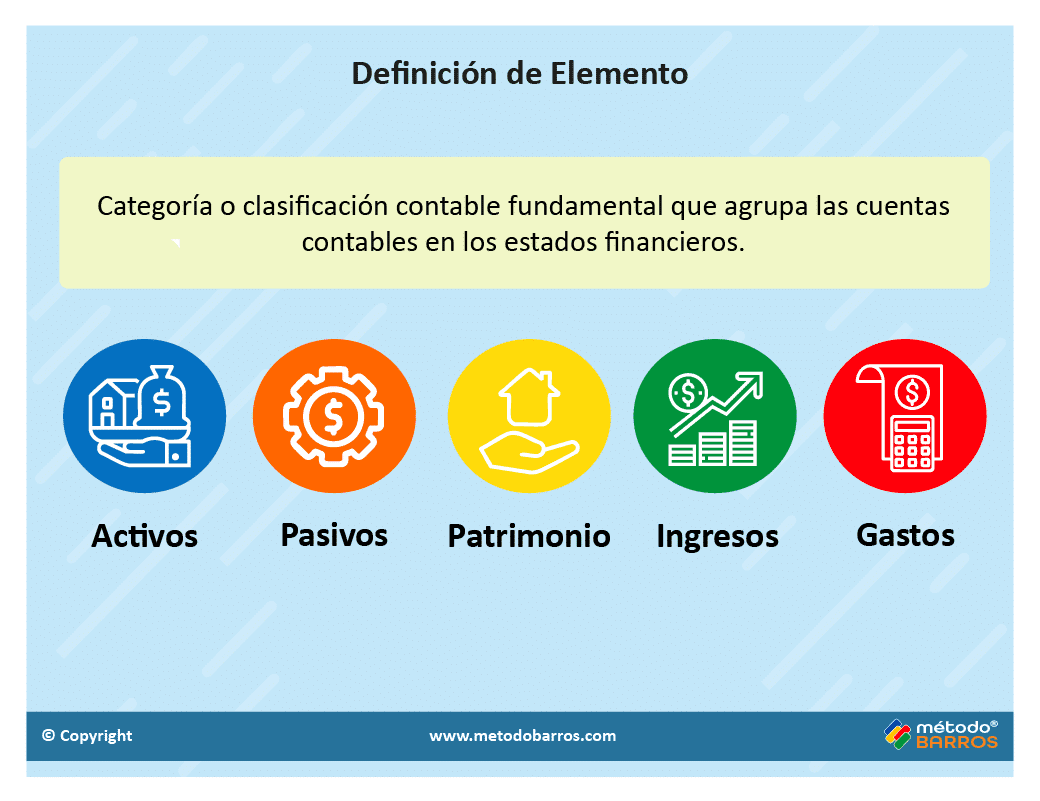 Definición de Elemento

Categoría o clasificación contable fundamental que agrupa las cuentas contables en los estados financieros.

Activos

Pasivos

Patrimonio

Ingresos

Gastos

© Copyright

www.metodobarros.com

método® BARROS